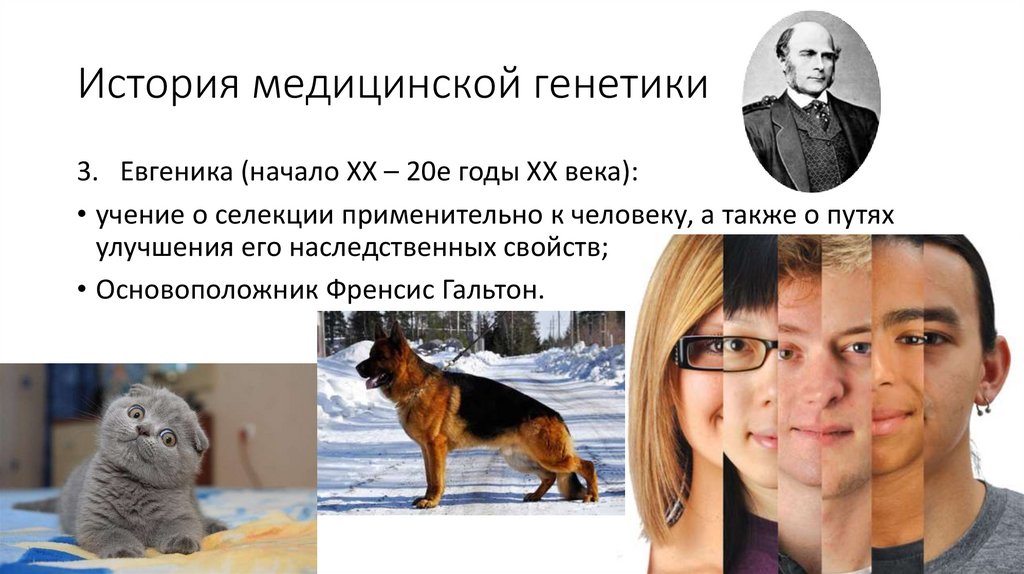 История медицинской генетики

3. Евгеника (начало XX – 20е годы XX века):

• учение о селекции применительно к человеку, а также о путях улучшения его наследственных свойств;

• Основоположник Френсис Гальтон.